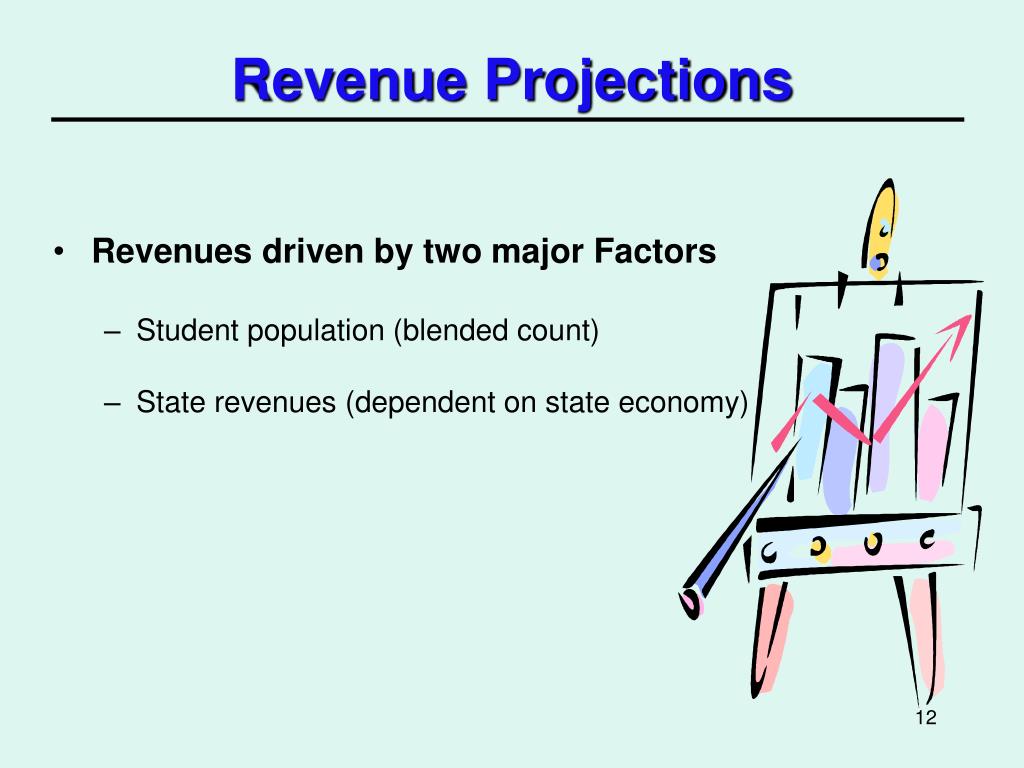 Revenue Projections

• Revenues driven by two major Factors

– Student population (blended count)

– State revenues (dependent on state economy)

12